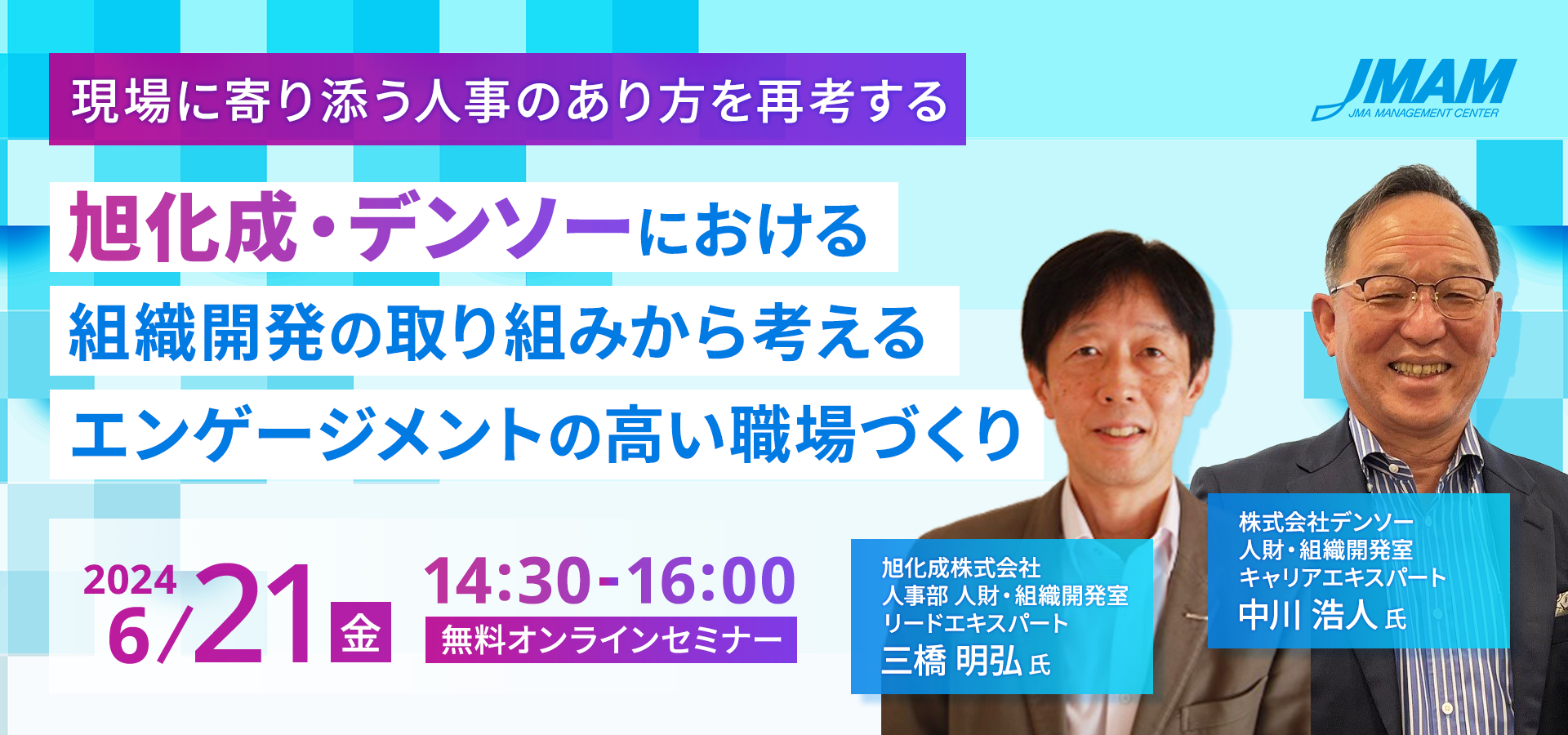 現場に寄り添う人事のあり方を再考する

JMAM
JMA MANAGEMENT CENTER

旭化成・デンソーにおける
組織開発の取り組みから考える
エンゲージメントの高い職場づくり

2024
6/21 金

14:30-16:00
無料オンラインセミナー

旭化成株式会社
人事部 人財・組織開発室
リードエキスパート
三橋 明弘 氏

株式会社デンソー
人財・組織開発室
キャリアエキスパート
中川 浩人 氏